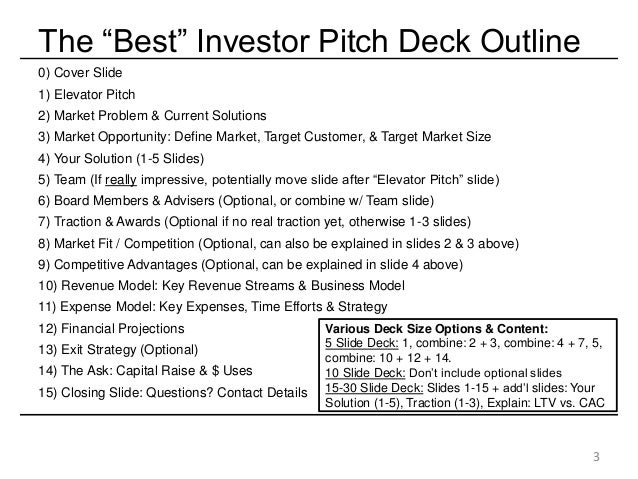 The “Best” Investor Pitch Deck Outline

0) Cover Slide
1) Elevator Pitch
2) Market Problem & Current Solutions
3) Market Opportunity: Define Market, Target Customer, & Target Market Size
4) Your Solution (1-5 Slides)
5) Team (If really impressive, potentially move slide after “Elevator Pitch” slide)
6) Board Members & Advisers (Optional, or combine w/ Team slide)
7) Traction & Awards (Optional if no real traction yet, otherwise 1-3 slides)
8) Market Fit / Competition (Optional, can also be explained in slides 2 & 3 above)
9) Competitive Advantages (Optional, can be explained in slide 4 above)
10) Revenue Model: Key Revenue Streams & Business Model
11) Expense Model: Key Expenses, Time Efforts & Strategy
12) Financial Projections
13) Exit Strategy (Optional)
14) The Ask: Capital Raise & $ Uses
15) Closing Slide: Questions? Contact Details

Various Deck Size Options & Content:
5 Slide Deck: 1, combine: 2 + 3, combine: 4 + 7, 5, combine: 10 + 12 + 14.
10 Slide Deck: Don’t include optional slides
15-30 Slide Deck: Slides 1-15 + add’l slides: Your Solution (1-5), Traction (1-3), Explain: LTV vs. CAC

3